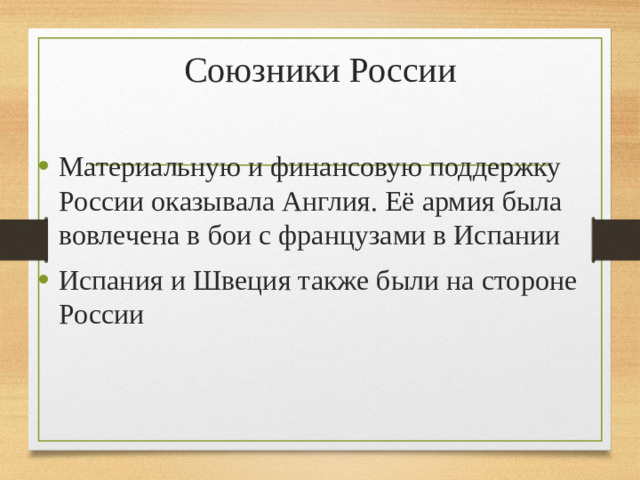 Союзники России

• Материальную и финансовую поддержку России оказывала Англия. Её армия была вовлечена в бои с французами в Испании

• Испания и Швеция также были на стороне России